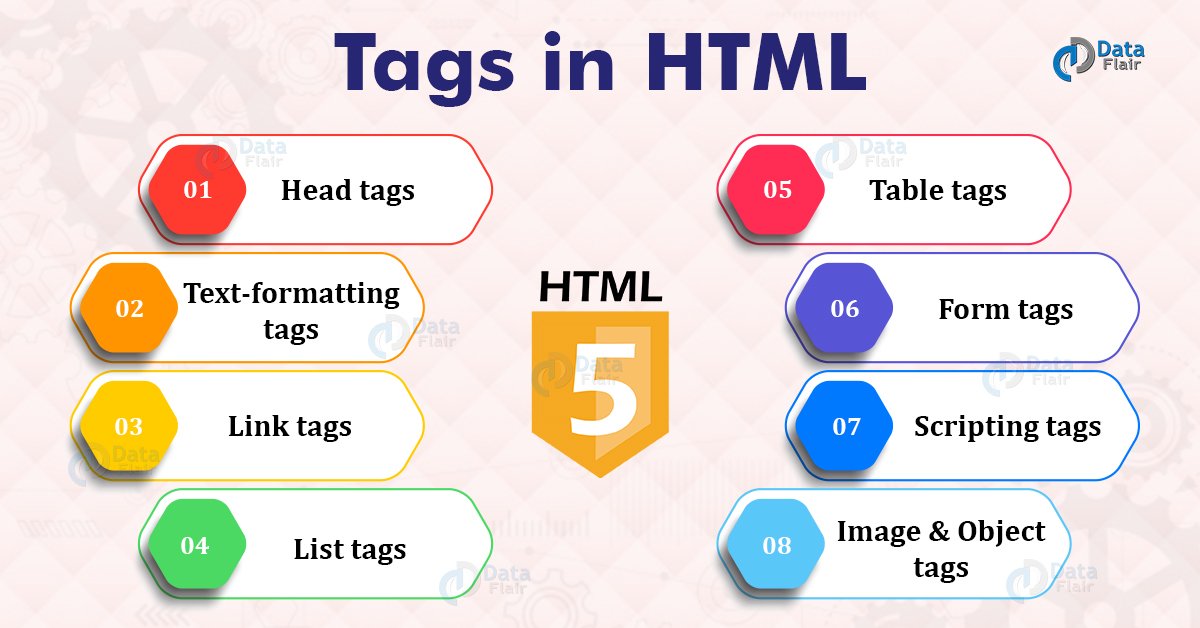 Tags in HTML

Data Flair

01 Head tags

02 Text-formatting tags

03 Link tags

04 List tags

HTML
5

05 Table tags

06 Form tags

07 Scripting tags

08 Image & Object tags